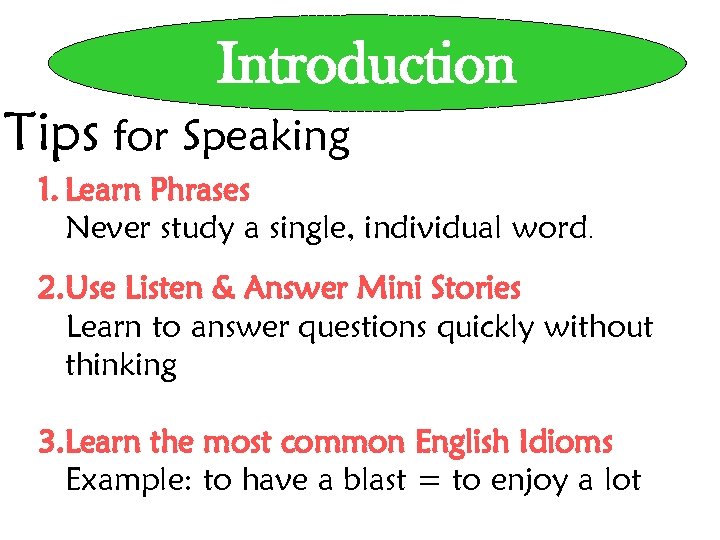 Introduction

Tips for Speaking

1. Learn Phrases
Never study a single, individual word.

2.Use Listen & Answer Mini Stories
Learn to answer questions quickly without thinking

3.Learn the most common English Idioms
Example: to have a blast = to enjoy a lot